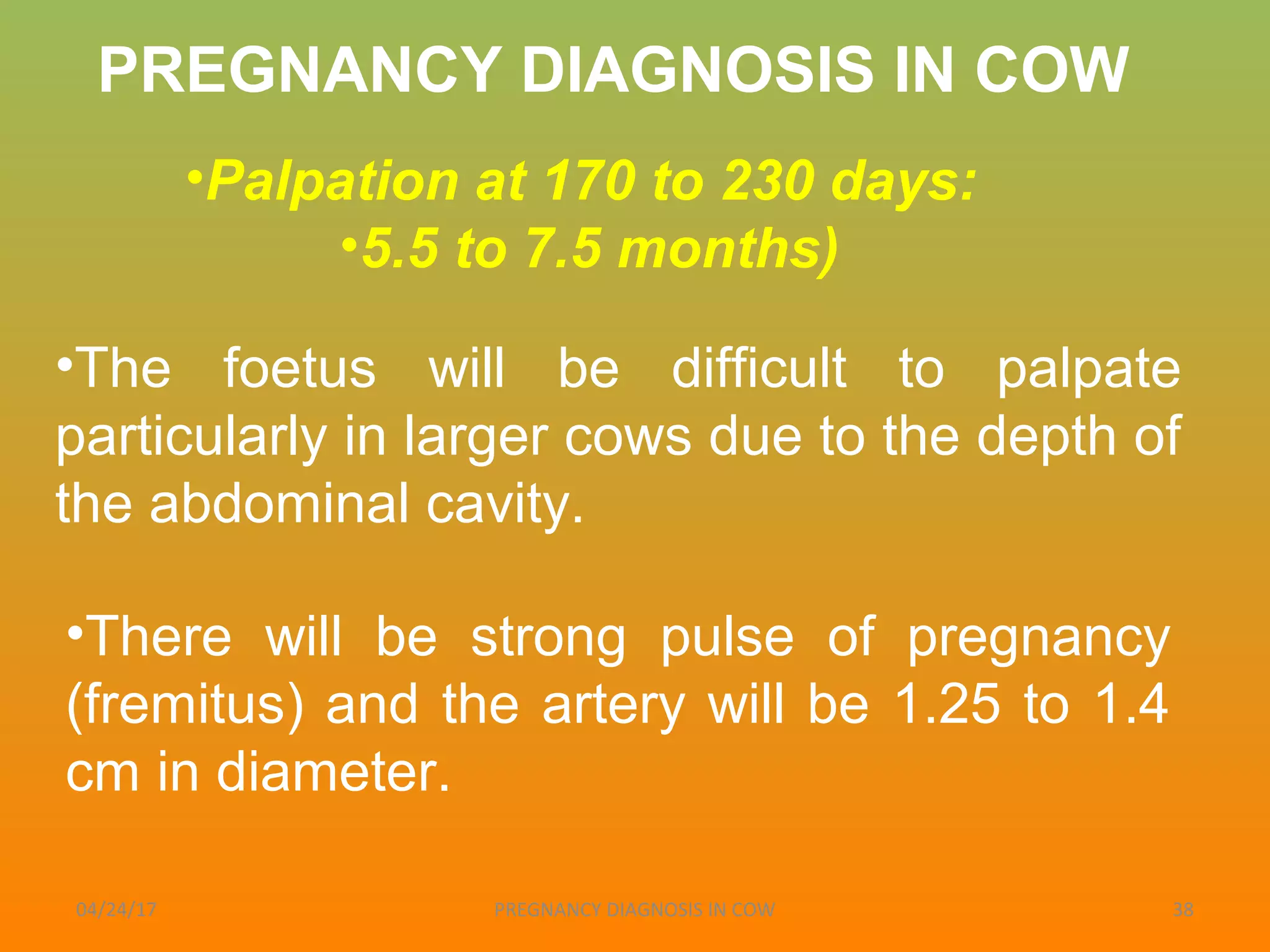 PREGNANCY DIAGNOSIS IN COW

•Palpation at 170 to 230 days:
•5.5 to 7.5 months)

•The foetus will be difficult to palpate particularly in larger cows due to the depth of the abdominal cavity.

•There will be strong pulse of pregnancy (fremitus) and the artery will be 1.25 to 1.4 cm in diameter.

04/24/17 PREGNANCY DIAGNOSIS IN COW 38